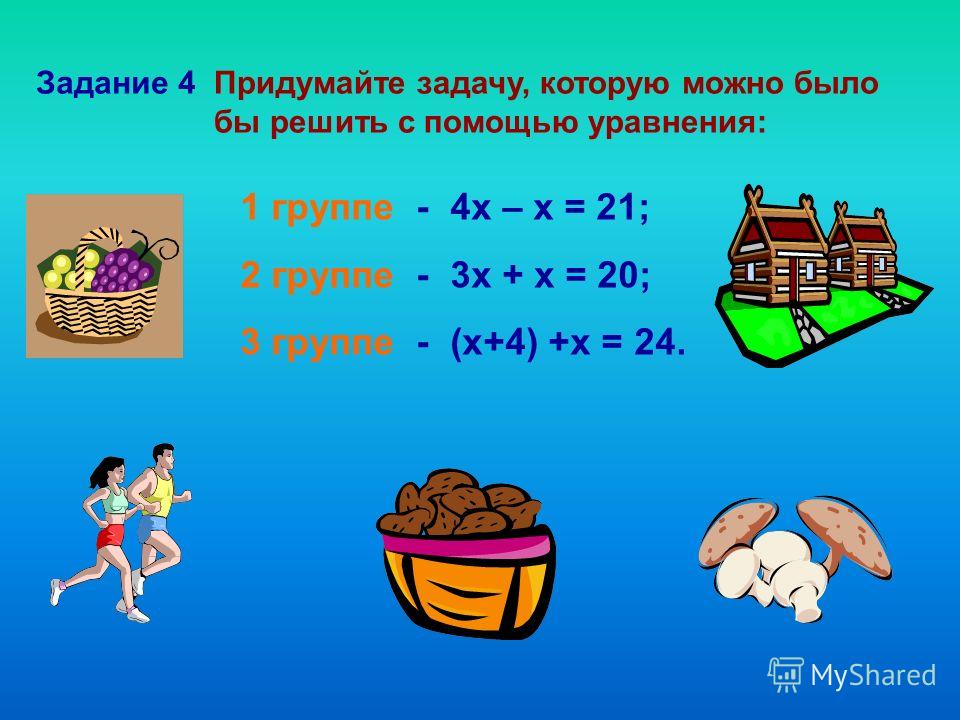 Задание 4 Придумайте задачу, которую можно было бы решить с помощью уравнения:

1 группе - $4x – x = 21$;

2 группе - $3x + x = 20$;

3 группе - $(x+4) +x = 24$.

MyShared